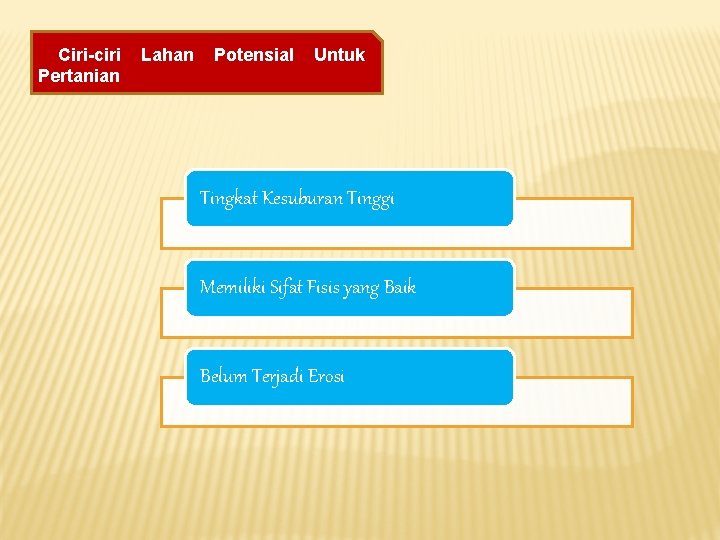 Ciri-ciri Lahan Potensial Untuk Pertanian

Tingkat Kesuburan Tinggi

Memiliki Sifat Fisis yang Baik

Belum Terjadi Erosi